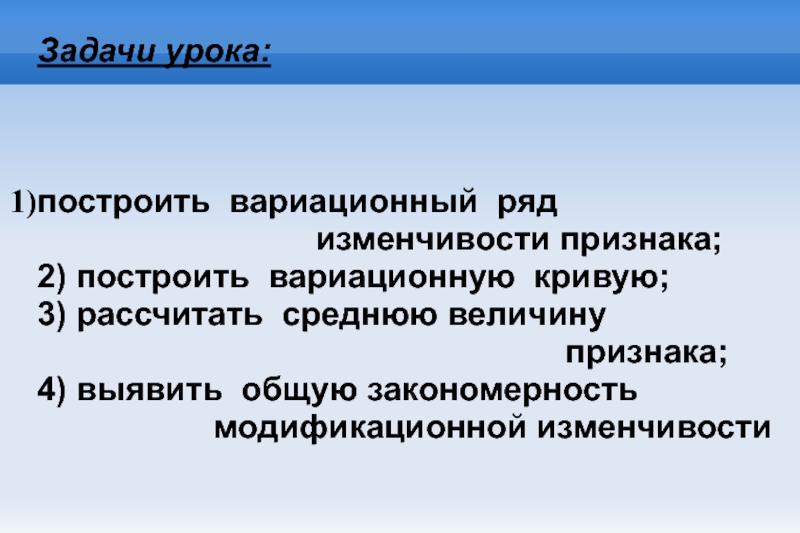 Задачи урока:

1)построить вариационный ряд изменчивости признака;
2) построить вариационную кривую;
3) рассчитать среднюю величину признака;
4) выявить общую закономерность модификационной изменчивости